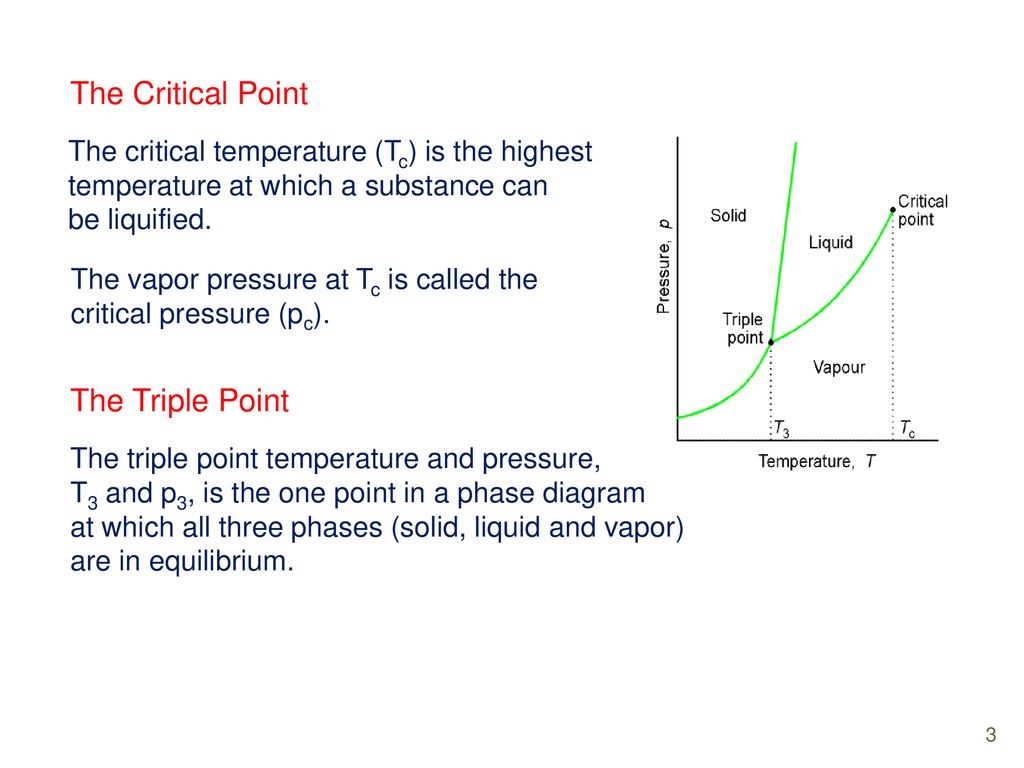 The Critical Point

The critical temperature ($T_c$) is the highest temperature at which a substance can be liquified.

The vapor pressure at $T_c$ is called the critical pressure ($p_c$).

The Triple Point

The triple point temperature and pressure, $T_3$ and $p_3$, is the one point in a phase diagram at which all three phases (solid, liquid and vapor) are in equilibrium.

Pressure, $p$

Solid

Liquid

Critical point

Triple point

Vapour

$T_3$

$T_c$

Temperature, $T$

3